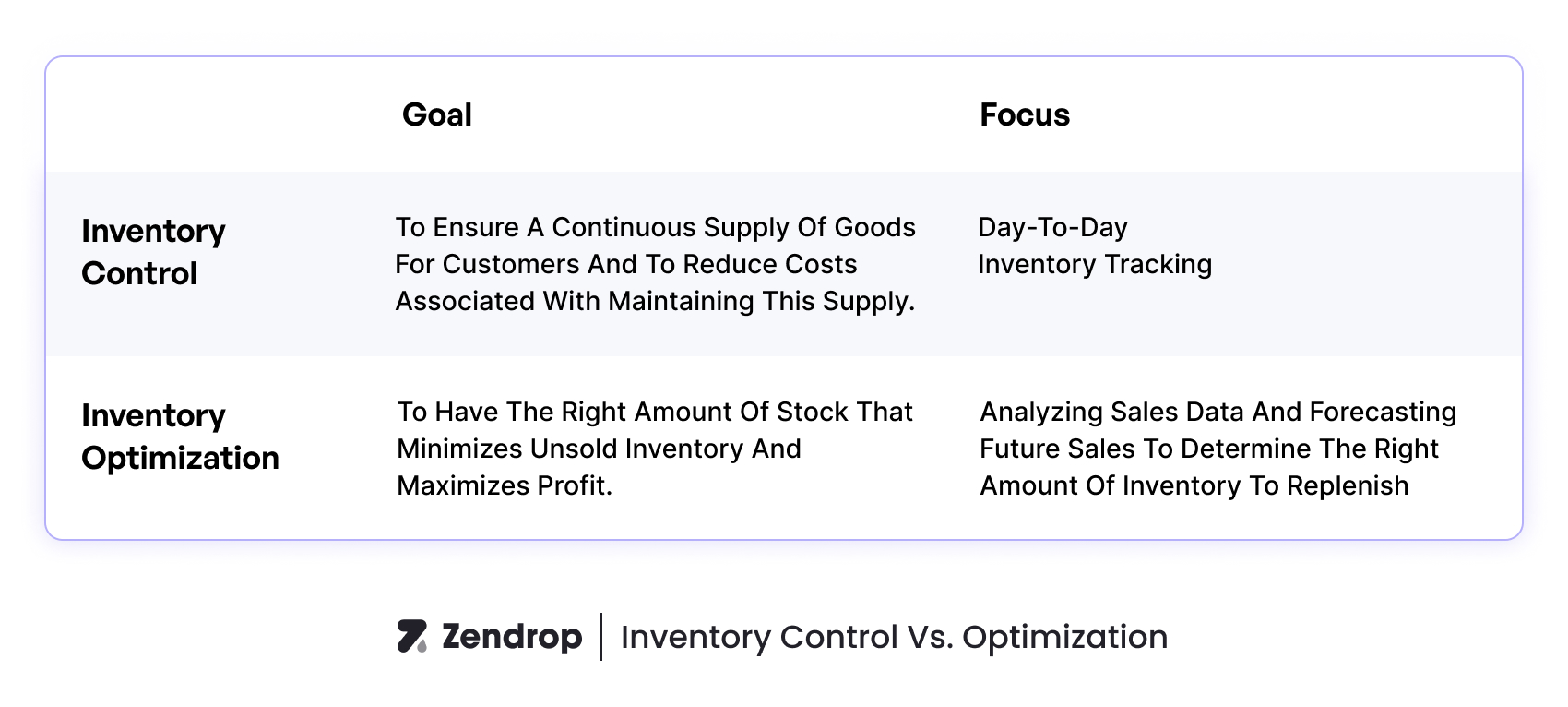 |  | Goal | Focus |
|---|---|---|
| Inventory Control | To Ensure A Continuous Supply Of Goods For Customers And To Reduce Costs Associated With Maintaining This Supply. | Day-To-Day Inventory Tracking |
| Inventory Optimization | To Have The Right Amount Of Stock That Minimizes Unsold Inventory And Maximizes Profit. | Analyzing Sales Data And Forecasting Future Sales To Determine The Right Amount Of Inventory To Replenish |

Zendrop | Inventory Control Vs. Optimization